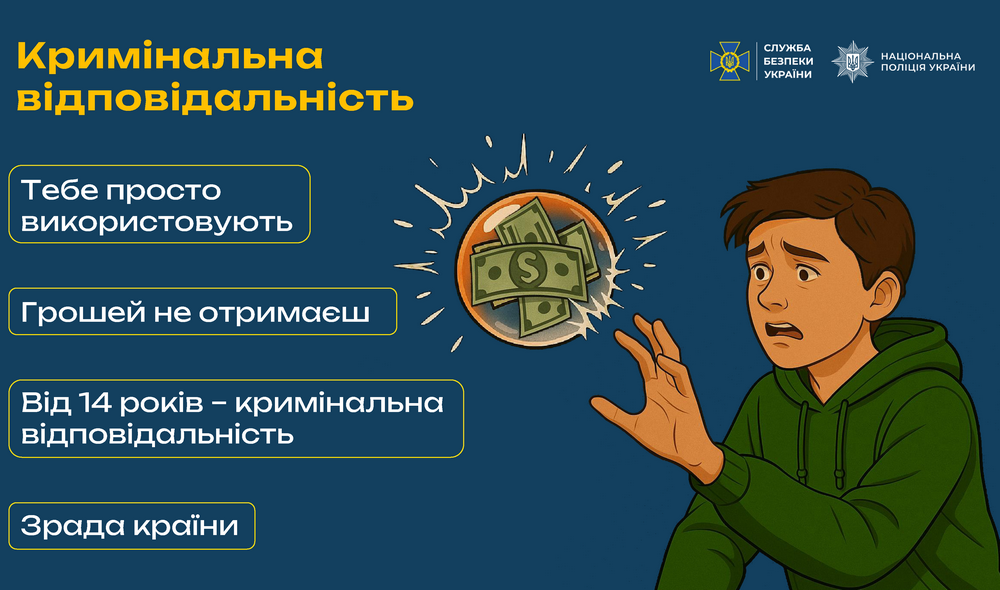 Кримінальна відповідальність

СЛУЖБА БЕЗПЕКИ УКРАЇНИ

НАЦІОНАЛЬНА ПОЛІЦІЯ УКРАЇНИ

Тебе просто використовують

Грошей не отримаєш

Від 14 років – кримінальна відповідальність

Зрада країни

$